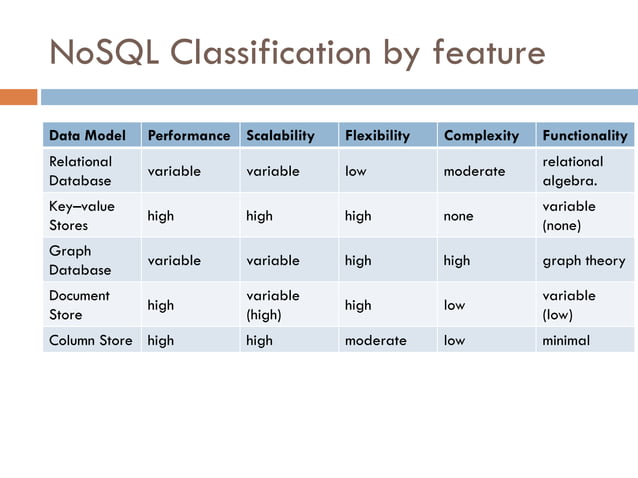 NoSQL Classification by feature

| Data Model | Performance | Scalability | Flexibility | Complexity | Functionality |
|---|---|---|---|---|---|
| Relational Database | variable | variable | low | moderate | relational algebra. |
| Key–value Stores | high | high | high | none | variable (none) |
| Graph Database | variable | variable | high | high | graph theory |
| Document Store | high | variable (high) | high | low | variable (low) |
| Column Store | high | high | moderate | low | minimal |